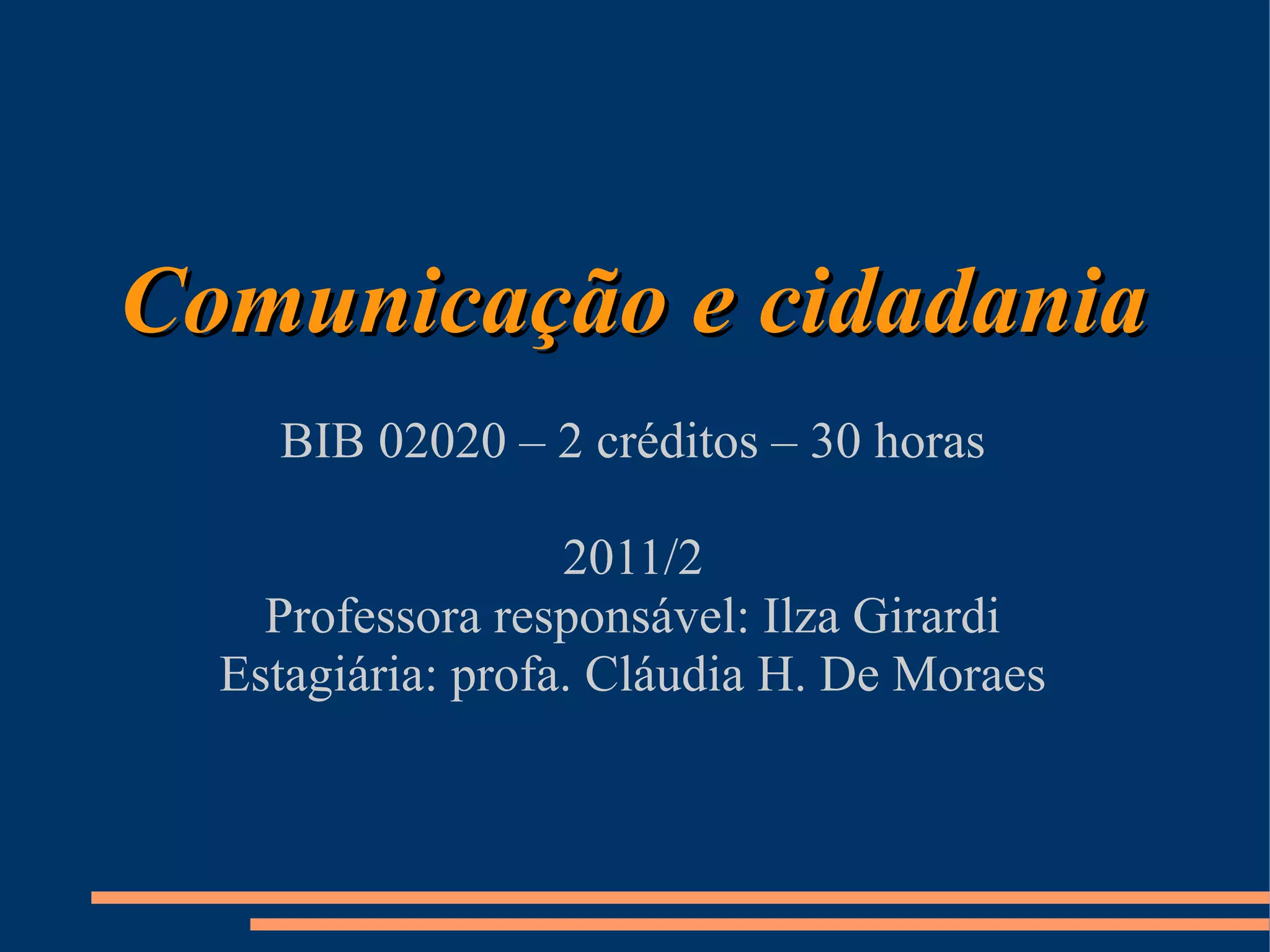 Comunicação e cidadania

BIB 02020 – 2 créditos – 30 horas

2011/2
Professora responsável: Ilza Girardi
Estagiária: profa. Cláudia H. De Moraes